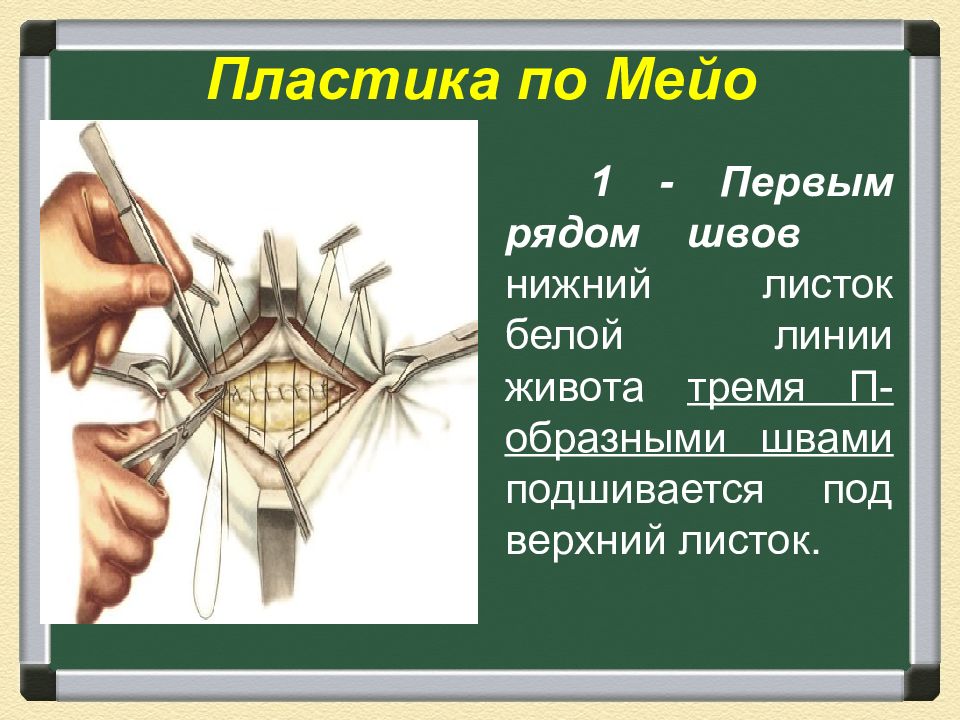 Пластика по Мейо

1 - Первым рядом швов нижний листок белой линии живота тремя П-образными швами подшивается под верхний листок.